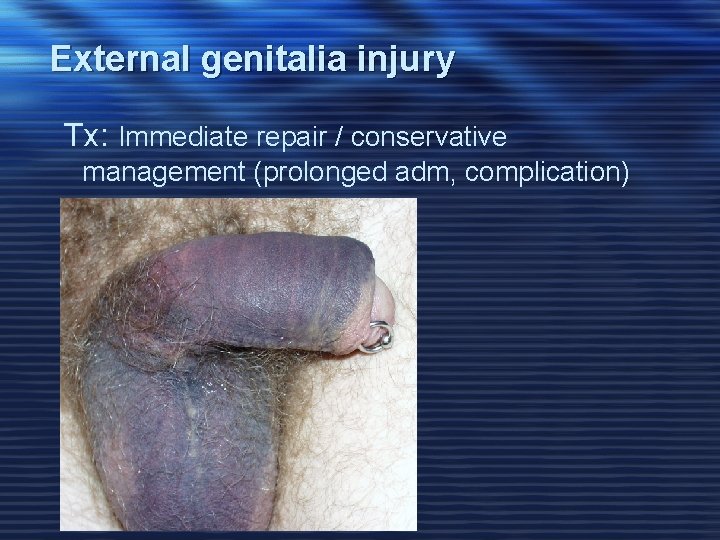 External genitalia injury

Tx: Immediate repair / conservative management (prolonged adm, complication)